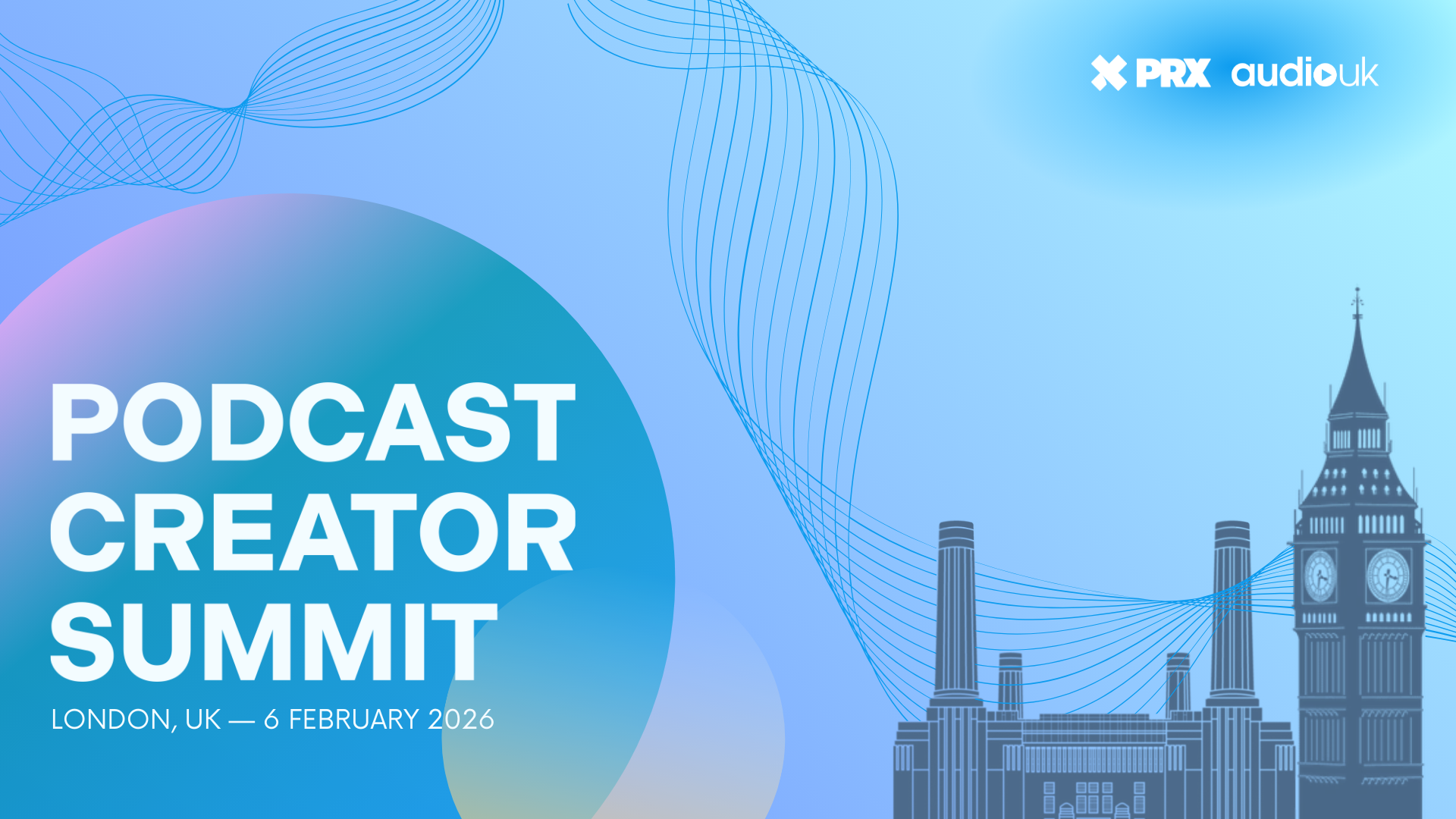 PRX audiouk

PODCAST CREATOR SUMMIT

LONDON, UK — 6 FEBRUARY 2026